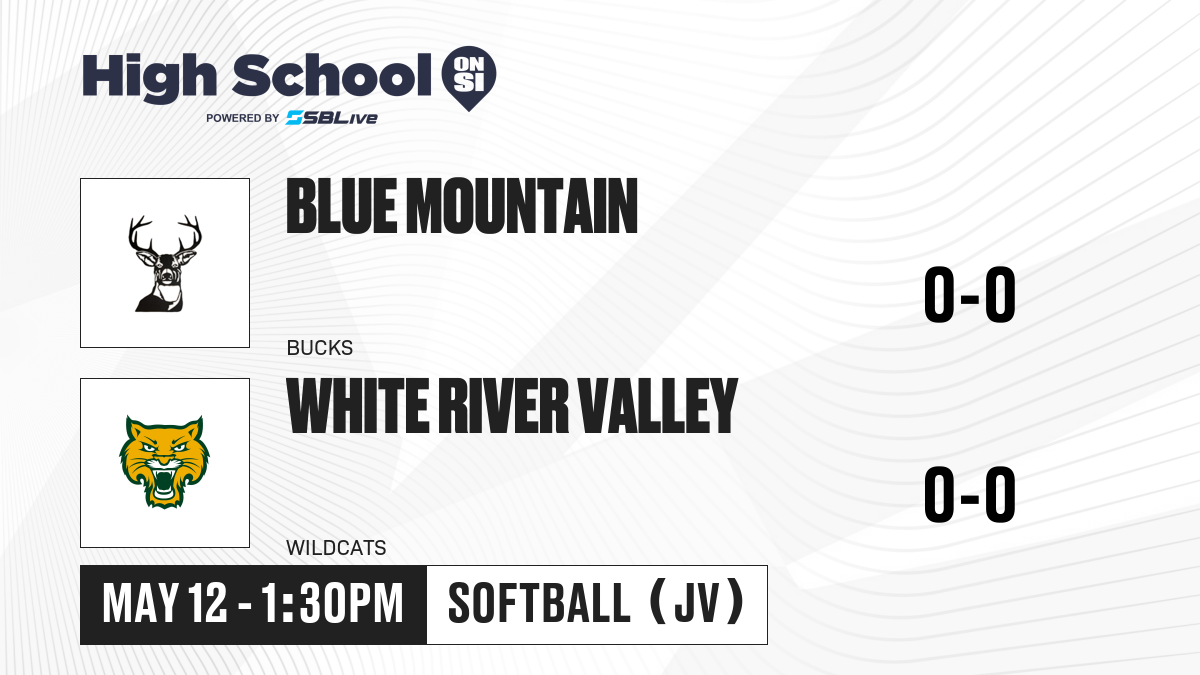 High School ON SI
POWERED BY SBLive

BLUE MOUNTAIN
BUCKS
0-0

WHITE RIVER VALLEY
WILDCATS
0-0

MAY 12 - 1:30PM
SOFTBALL (JV)